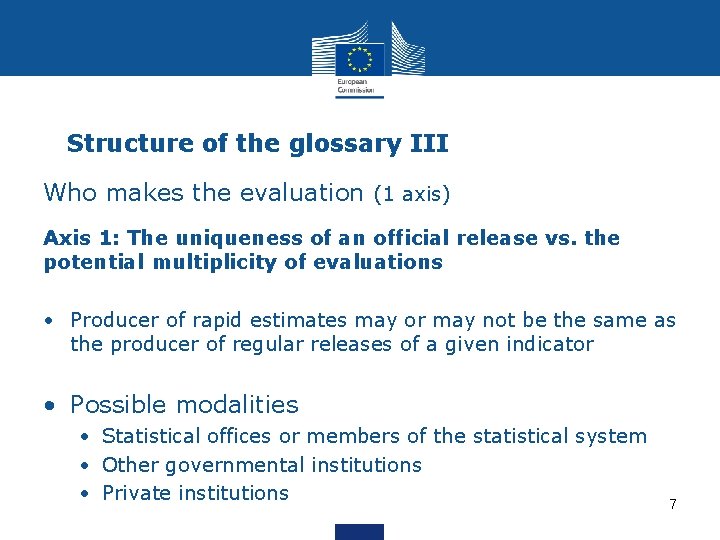 European Commission

Structure of the glossary III

Who makes the evaluation (1 axis)

Axis 1: The uniqueness of an official release vs. the potential multiplicity of evaluations

• Producer of rapid estimates may or may not be the same as the producer of regular releases of a given indicator

• Possible modalities
• Statistical offices or members of the statistical system
• Other governmental institutions
• Private institutions

7